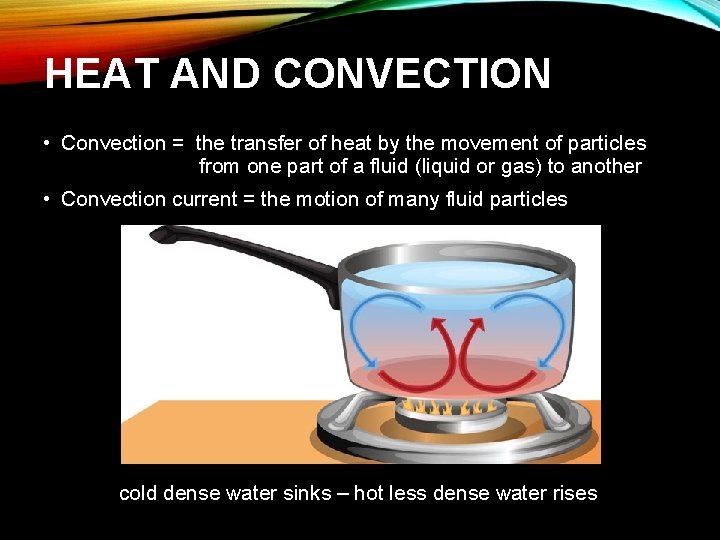 HEAT AND CONVECTION

• Convection = the transfer of heat by the movement of particles from one part of a fluid (liquid or gas) to another

• Convection current = the motion of many fluid particles

cold dense water sinks – hot less dense water rises